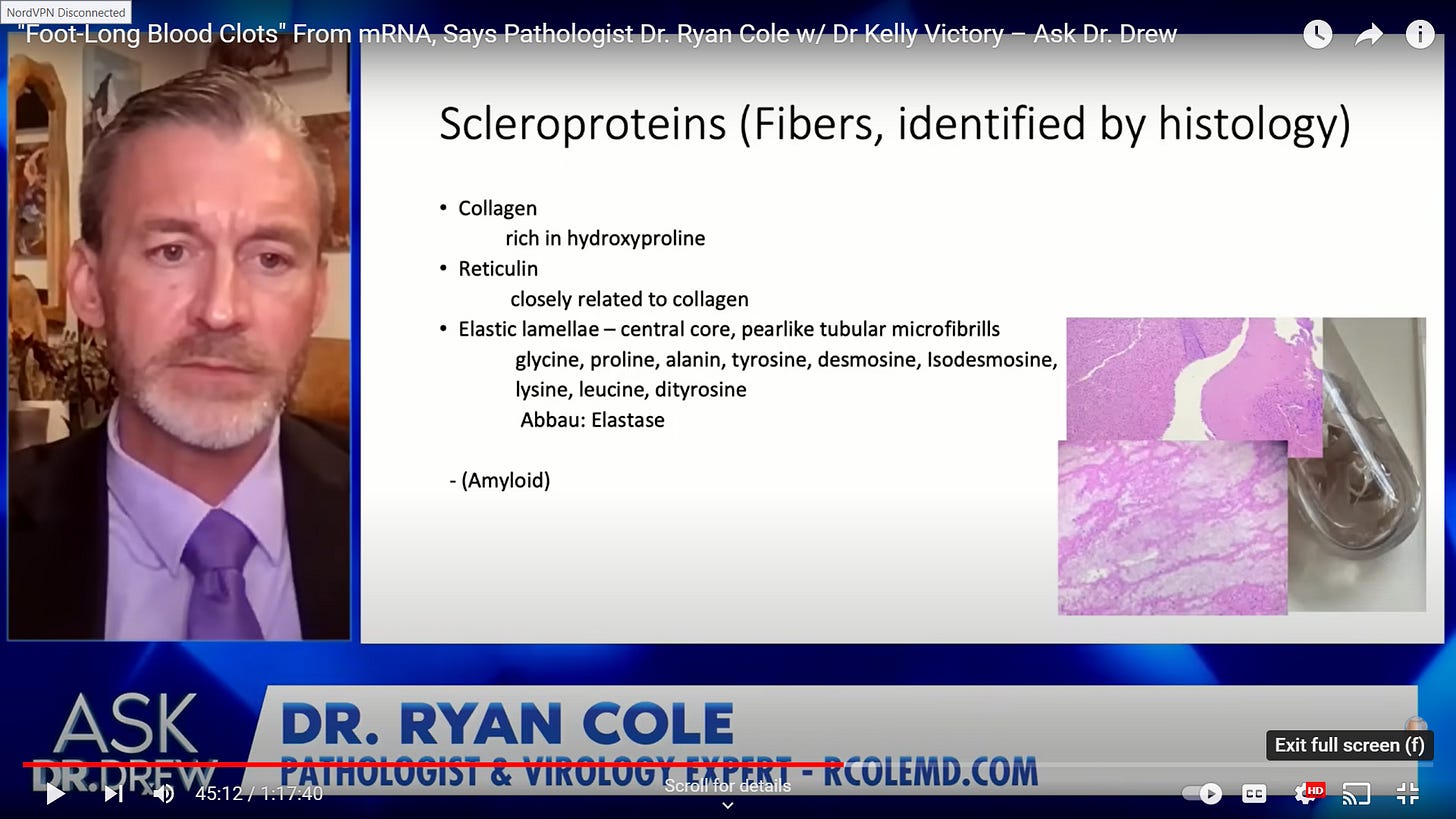 NordVPN Disconnected

"Foot-Long Blood Clots" From mRNA, Says Pathologist Dr. Ryan Cole w/ Dr Kelly Victory – Ask Dr. Drew

Scleroproteins (Fibers, identified by histology)

• Collagen
rich in hydroxyproline
• Reticulin
closely related to collagen
• Elastic lamellae – central core, pearlike tubular microfibrills
glycine, proline, alanin, tyrosine, desmosine, Isodesmosine, lysine, leucine, dityrosine
Abbau: Elastase

- (Amyloid)

ASK DR.DREW

DR. RYAN COLE
PATHOLOGIST & VIROLOGY EXPERT - RCOLEMD.COM

Exit full screen (f)

45:12 / 1:17:40

Scroll for details

HD